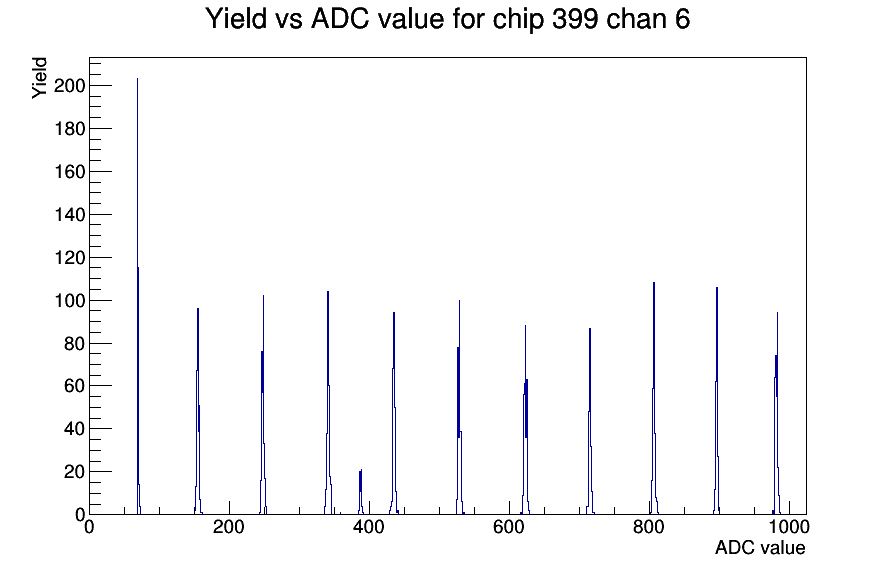 Yield vs ADC value for chip 399 chan 6

Yield

200
180
160
140
120
100
80
60
40
20
0

0
200
400
600
800
1000

ADC value